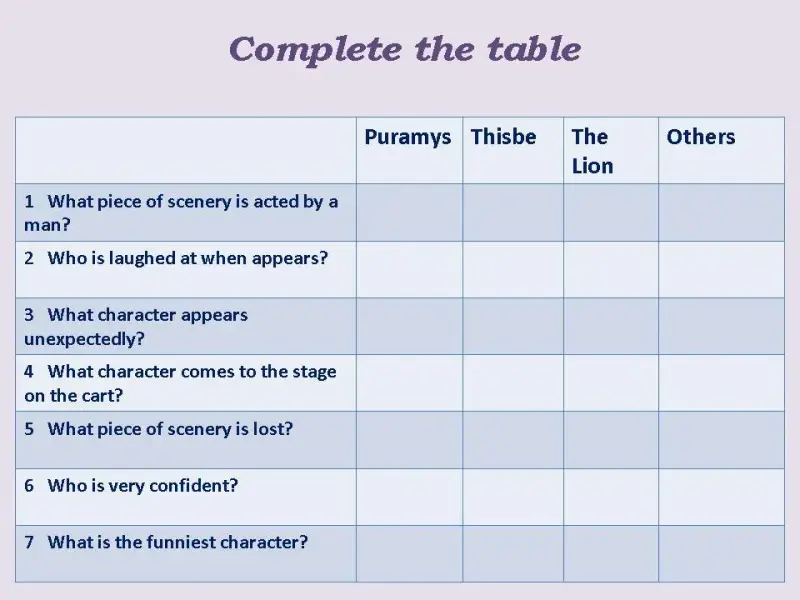 Complete the table

| | Puramys | Thisbe | The Lion | Others |
|---|---|---|---|---|
| 1 What piece of scenery is acted by a man? | | | | |
| 2 Who is laughed at when appears? | | | | |
| 3 What character appears unexpectedly? | | | | |
| 4 What character comes to the stage on the cart? | | | | |
| 5 What piece of scenery is lost? | | | | |
| 6 Who is very confident? | | | | |
| 7 What is the funniest character? | | | | |